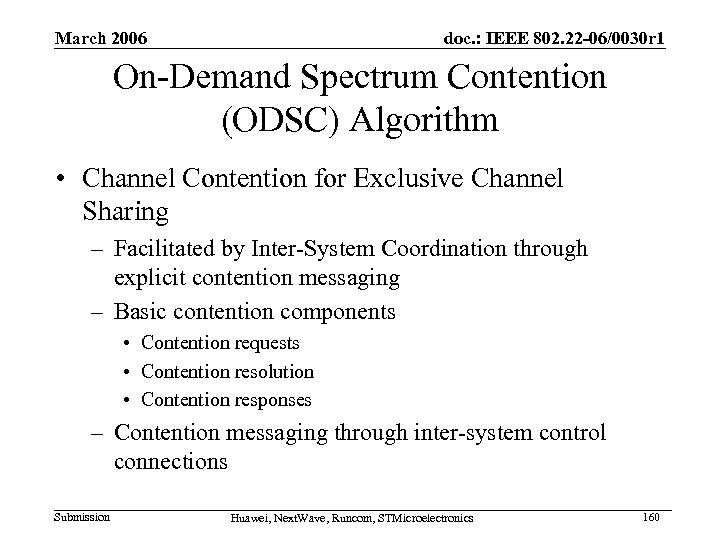 March 2006

doc.: IEEE 802.22-06/0030r1

On-Demand Spectrum Contention (ODSC) Algorithm

• Channel Contention for Exclusive Channel Sharing

– Facilitated by Inter-System Coordination through explicit contention messaging

– Basic contention components

• Contention requests

• Contention resolution

• Contention responses

– Contention messaging through inter-system control connections

Submission

Huawei, NextWave, Runcom, STMicroelectronics

160